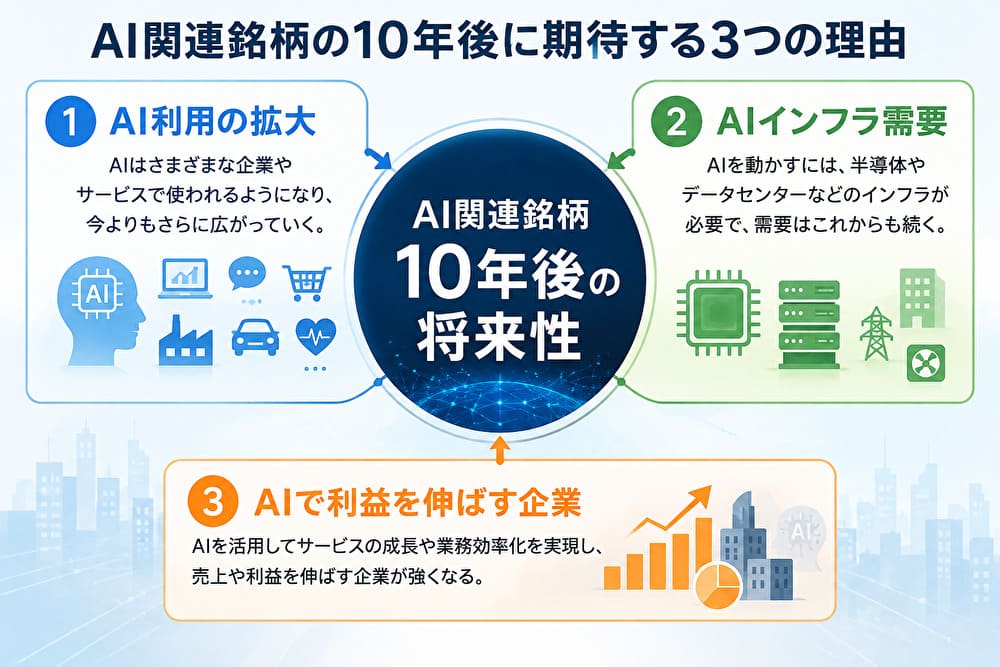 AI関連銘柄の10年後に期待する3つの理由

1 AI利用の拡大
AIはさまざまな企業やサービスで使われるようになり、今よりもさらに広がっていく。

AI

AI関連銘柄
10年後の
将来性

2 AIインフラ需要
AIを動かすには、半導体やデータセンターなどのインフラが必要で、需要はこれからも続く。

3 AIで利益を伸ばす企業
AIを活用してサービスの成長や業務効率化を実現し、売上や利益を伸ばす企業が強くなる。

AI